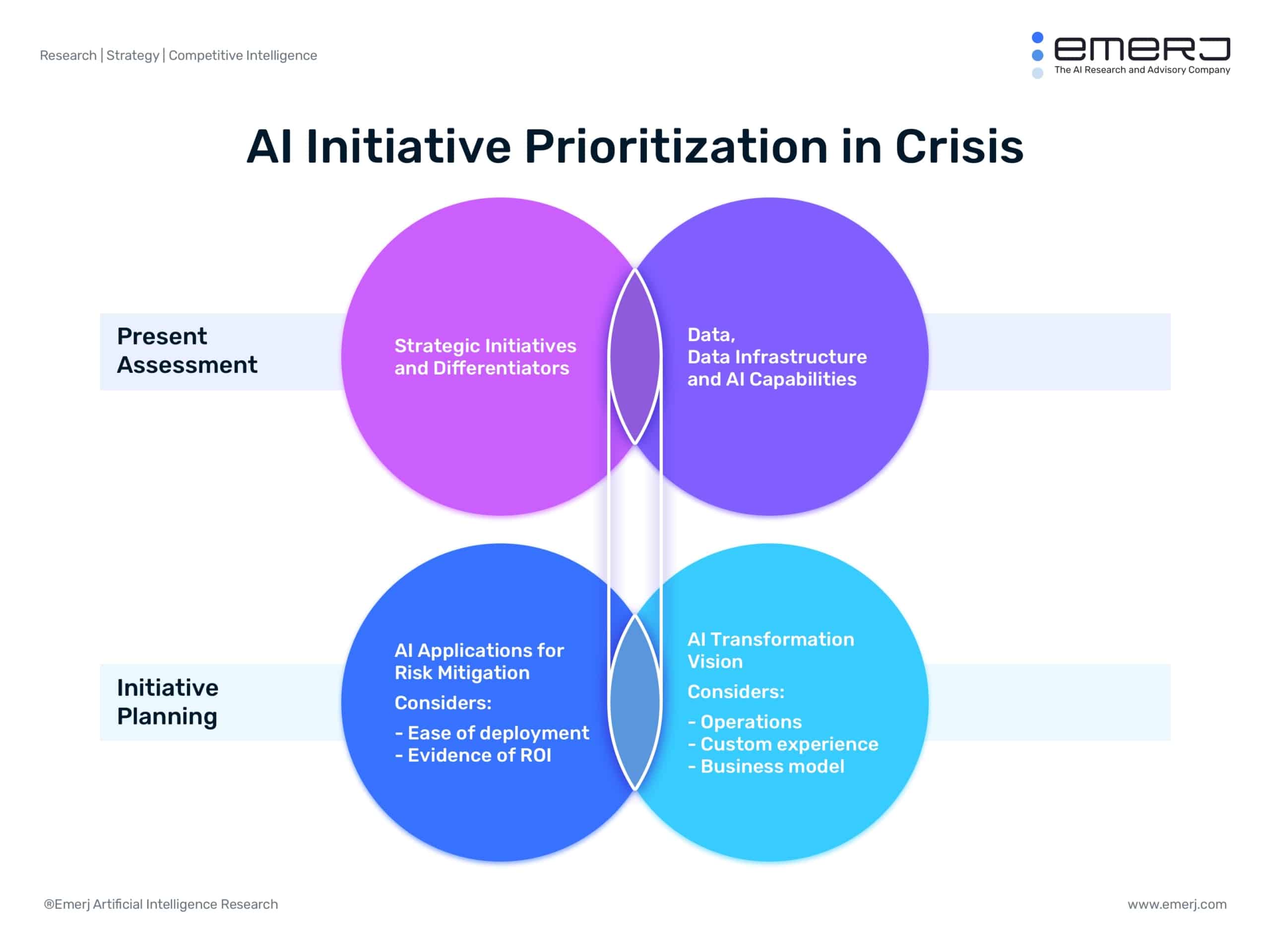 Research | Strategy | Competitive Intelligence

emerj
The AI Research and Advisory Company

AI Initiative Prioritization in Crisis

Present Assessment

Strategic Initiatives and Differentiators

Data,
Data Infrastructure and AI Capabilities

Initiative Planning

AI Applications for Risk Mitigation

Considers:

- Ease of deployment
- Evidence of ROI

AI Transformation Vision

Considers:

- Operations
- Custom experience
- Business model

®Emerj Artificial Intelligence Research

www.emerj.com